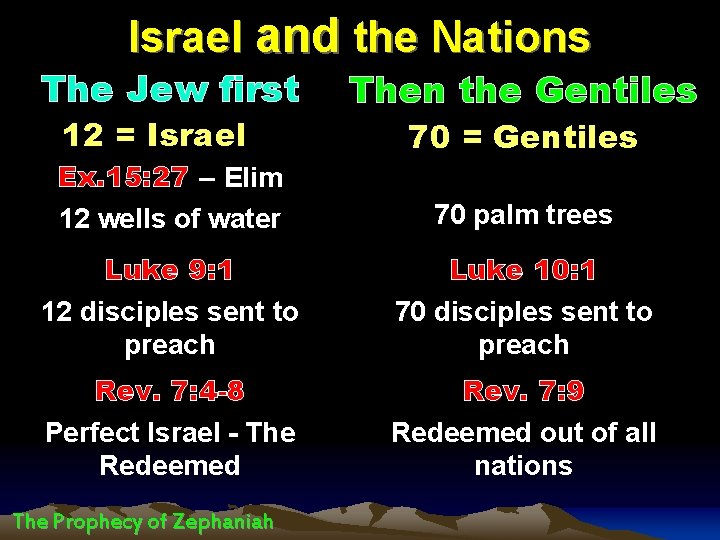 Israel and the Nations

The Jew first

12 = Israel

Ex.15:27 – Elim

12 wells of water

Luke 9:1

12 disciples sent to preach

Rev. 7:4-8

Perfect Israel - The Redeemed

Then the Gentiles

70 = Gentiles

70 palm trees

Luke 10:1

70 disciples sent to preach

Rev. 7:9

Redeemed out of all nations

The Prophecy of Zephaniah